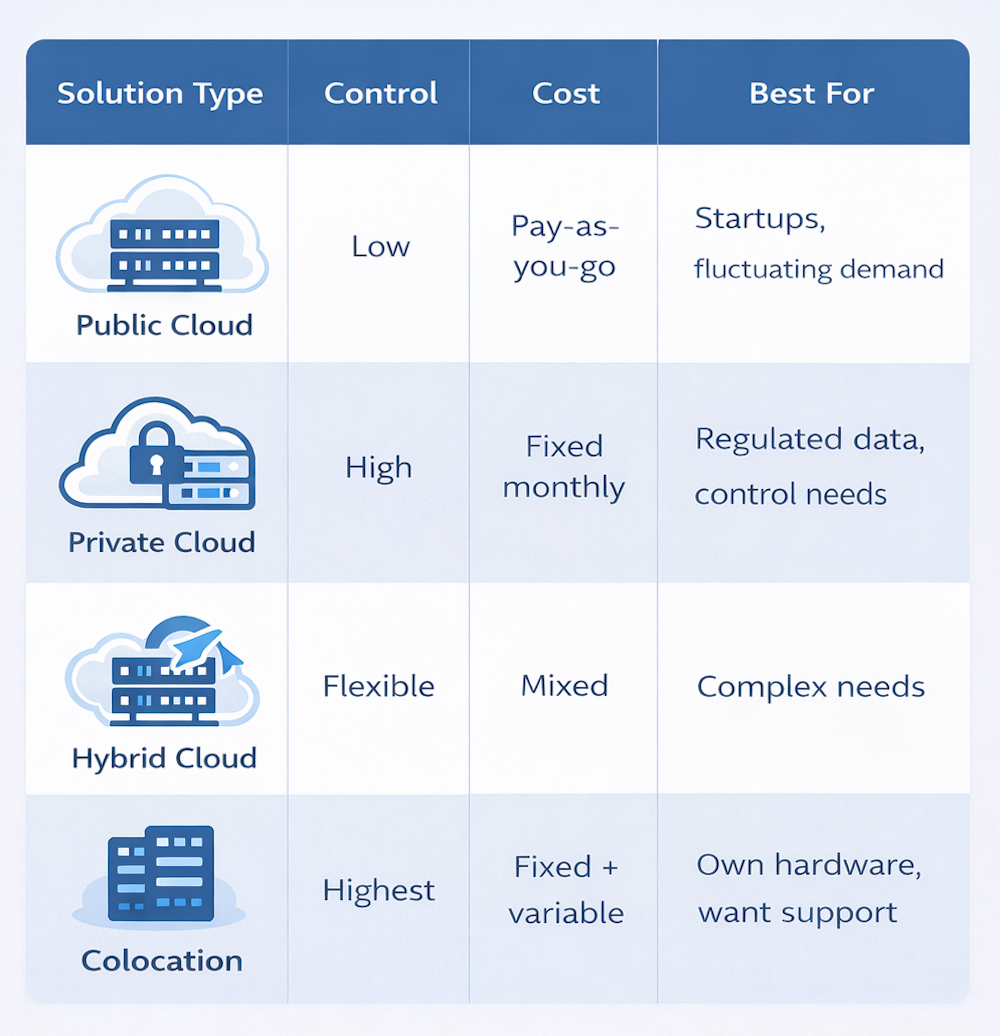 | Solution Type | Control | Cost | Best For |
|---|---|---|---|
| Public Cloud | Low | Pay-as-you-go | Startups, fluctuating demand |
| Private Cloud | High | Fixed monthly | Regulated data, control needs |
| Hybrid Cloud | Flexible | Mixed | Complex needs |
| Colocation | Highest | Fixed + variable | Own hardware, want support |